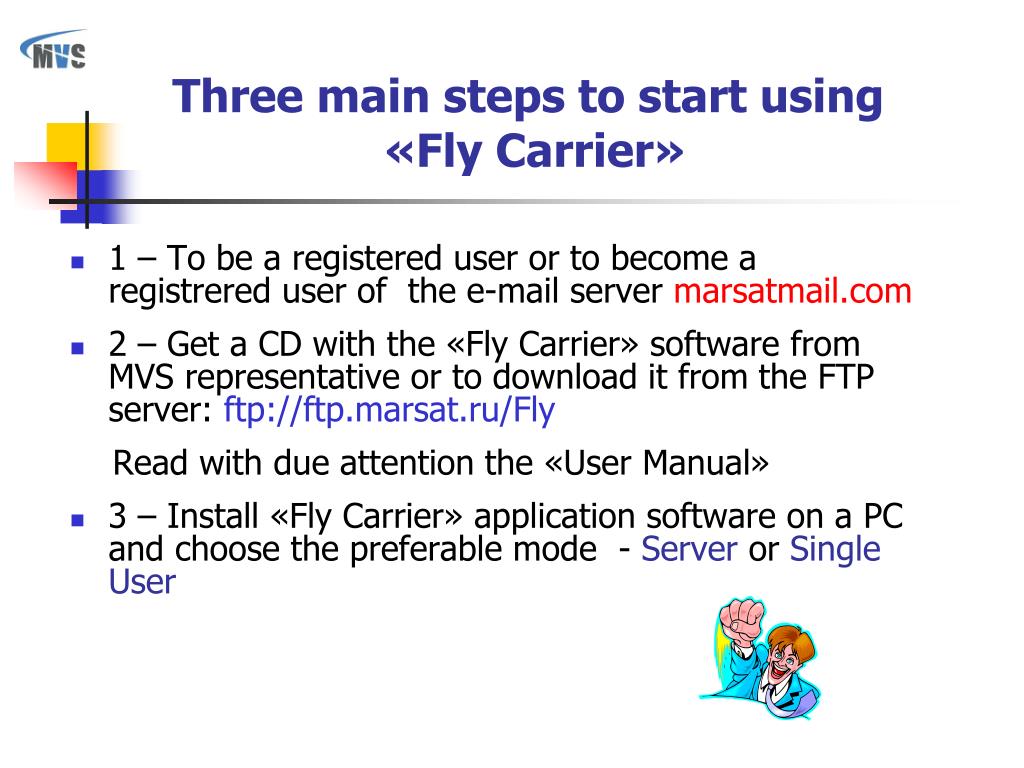 MVS

Three main steps to start using «Fly Carrier»

1 – To be a registered user or to become a registrered user of the e-mail server marsatmail.com

2 – Get a CD with the «Fly Carrier» software from MVS representative or to download it from the FTP server: ftp://ftp.marsat.ru/Fly

Read with due attention the «User Manual»

3 – Install «Fly Carrier» application software on a PC and choose the preferable mode - Server or Single User